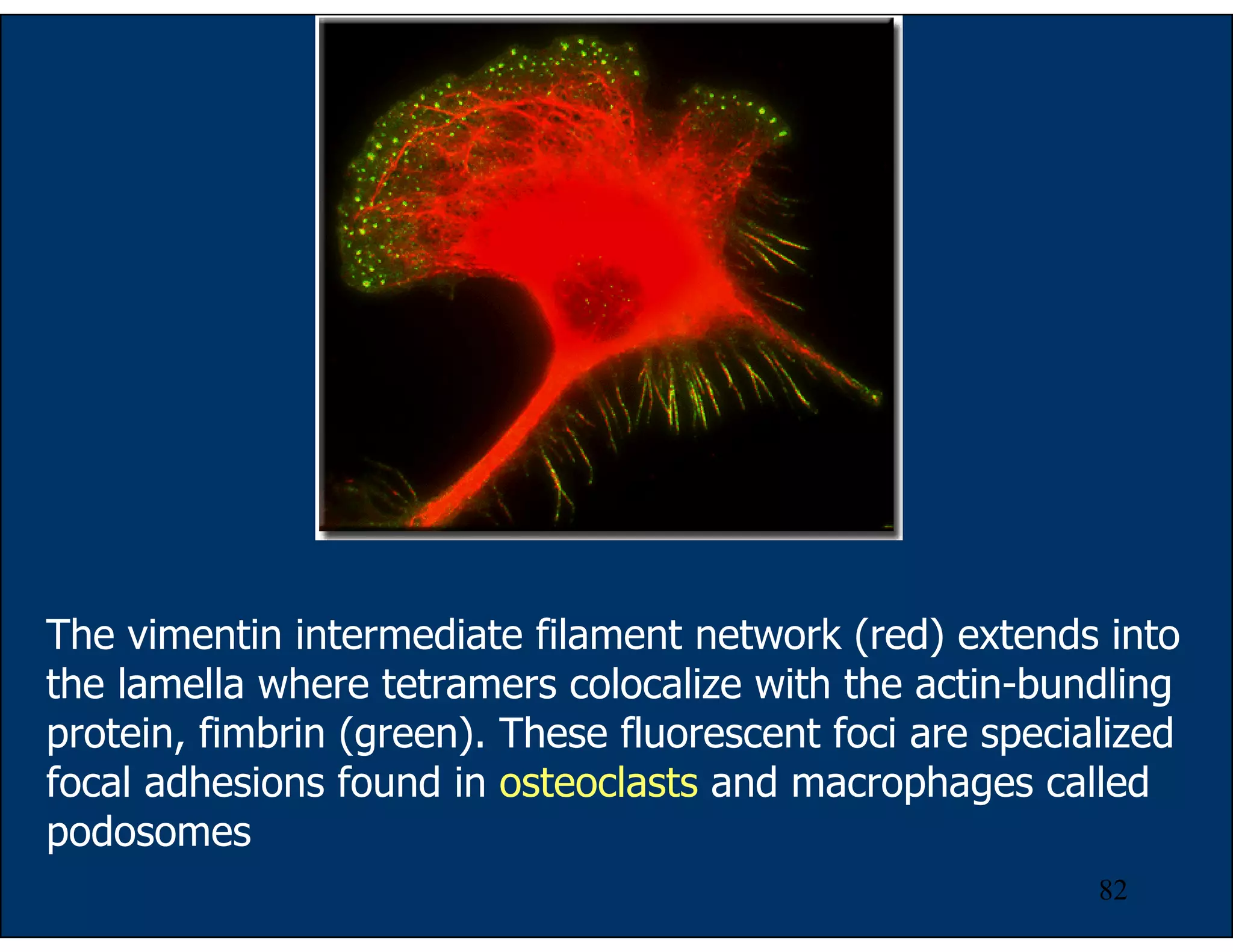 The vimentin intermediate filament network (red) extends into the lamella where tetramers colocalize with the actin-bundling protein, fimbrin (green). These fluorescent foci are specialized focal adhesions found in osteoclasts and macrophages called podosomes

82